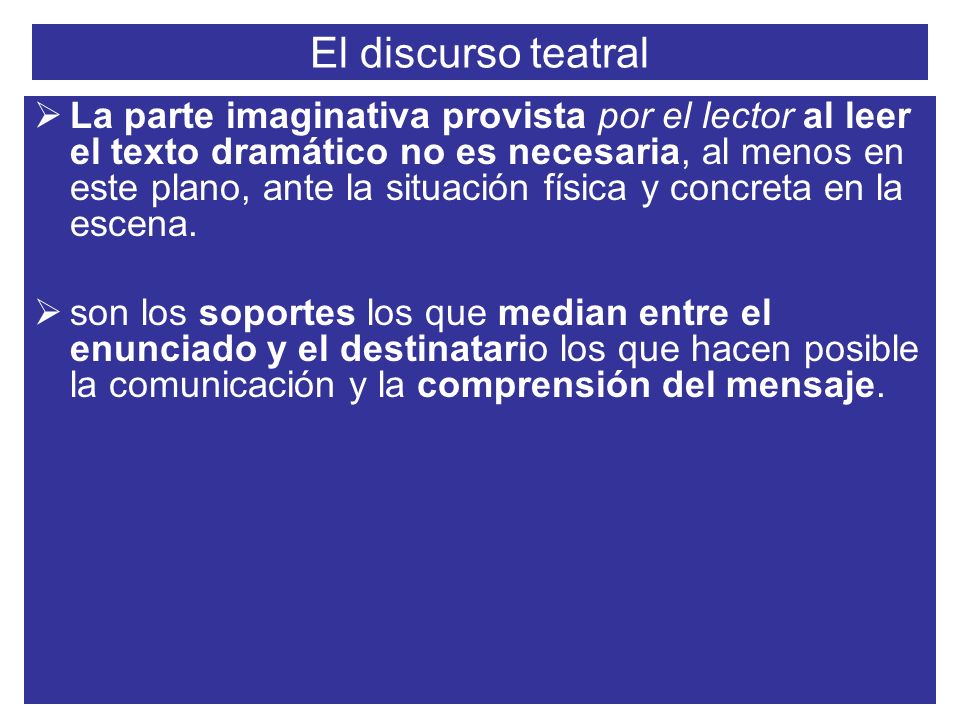 El discurso teatral

➢ La parte imaginativa provista por el lector al leer el texto dramático no es necesaria, al menos en este plano, ante la situación física y concreta en la escena.

➢ son los soportes los que median entre el enunciado y el destinatario los que hacen posible la comunicación y la comprensión del mensaje.